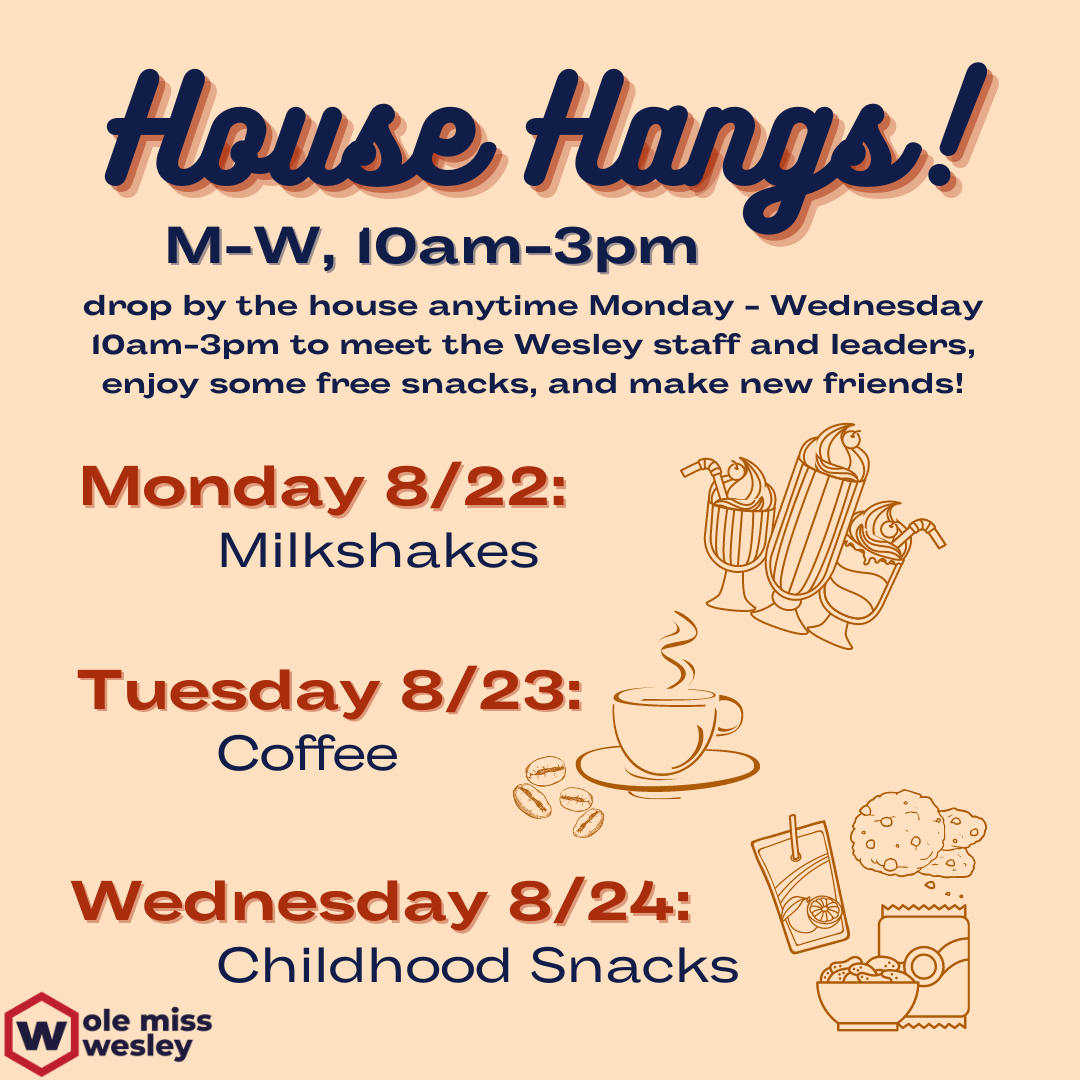 House Hangs!

M-W, 10am-3pm

drop by the house anytime Monday - Wednesday 10am-3pm to meet the Wesley staff and leaders, enjoy some free snacks, and make new friends!

Monday 8/22:
Milkshakes

Tuesday 8/23:
Coffee

Wednesday 8/24:
Childhood Snacks

W ole miss wesley